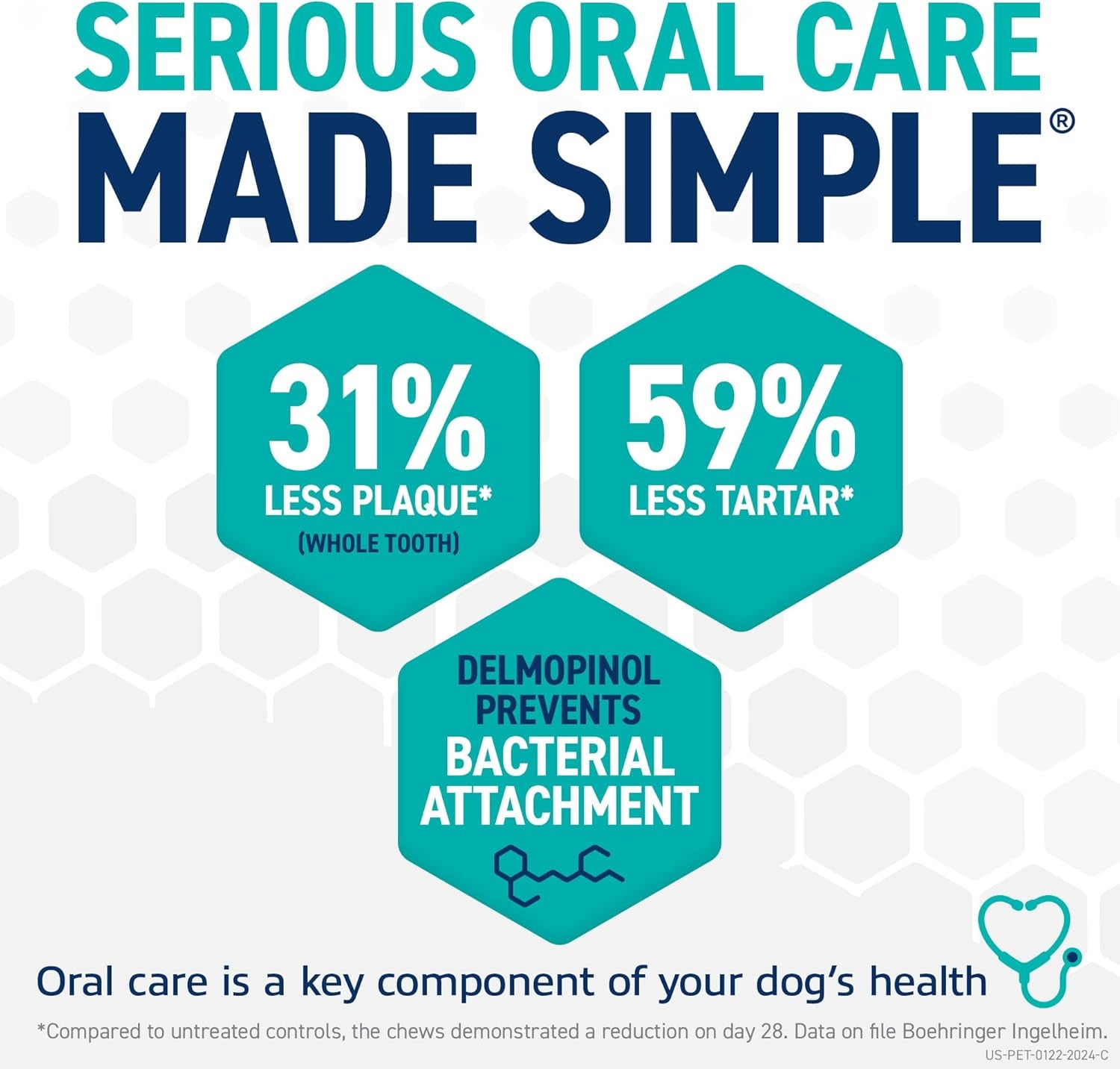 SERIOUS ORAL CARE
MADE SIMPLE®

31%
LESS PLAQUE*
(WHOLE TOOTH)

59%
LESS TARTAR*

DELMOPINOL PREVENTS BACTERIAL ATTACHMENT

Oral care is a key component of your dog's health

*Compared to untreated controls, the chews demonstrated a reduction on day 28. Data on file Boehringer Ingelheim.
US-PET-0122-2024-C